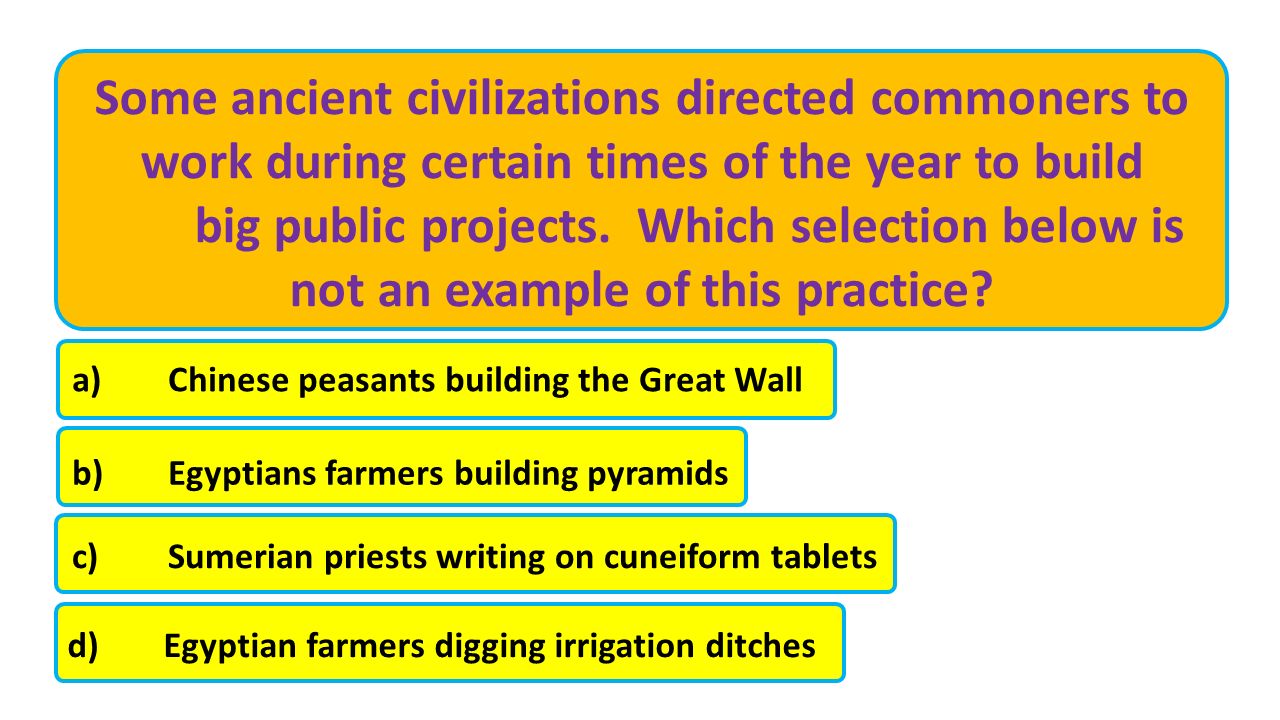 Some ancient civilizations directed commoners to work during certain times of the year to build big public projects. Which selection below is not an example of this practice?

a) Chinese peasants building the Great Wall

b) Egyptians farmers building pyramids

c) Sumerian priests writing on cuneiform tablets

d) Egyptian farmers digging irrigation ditches